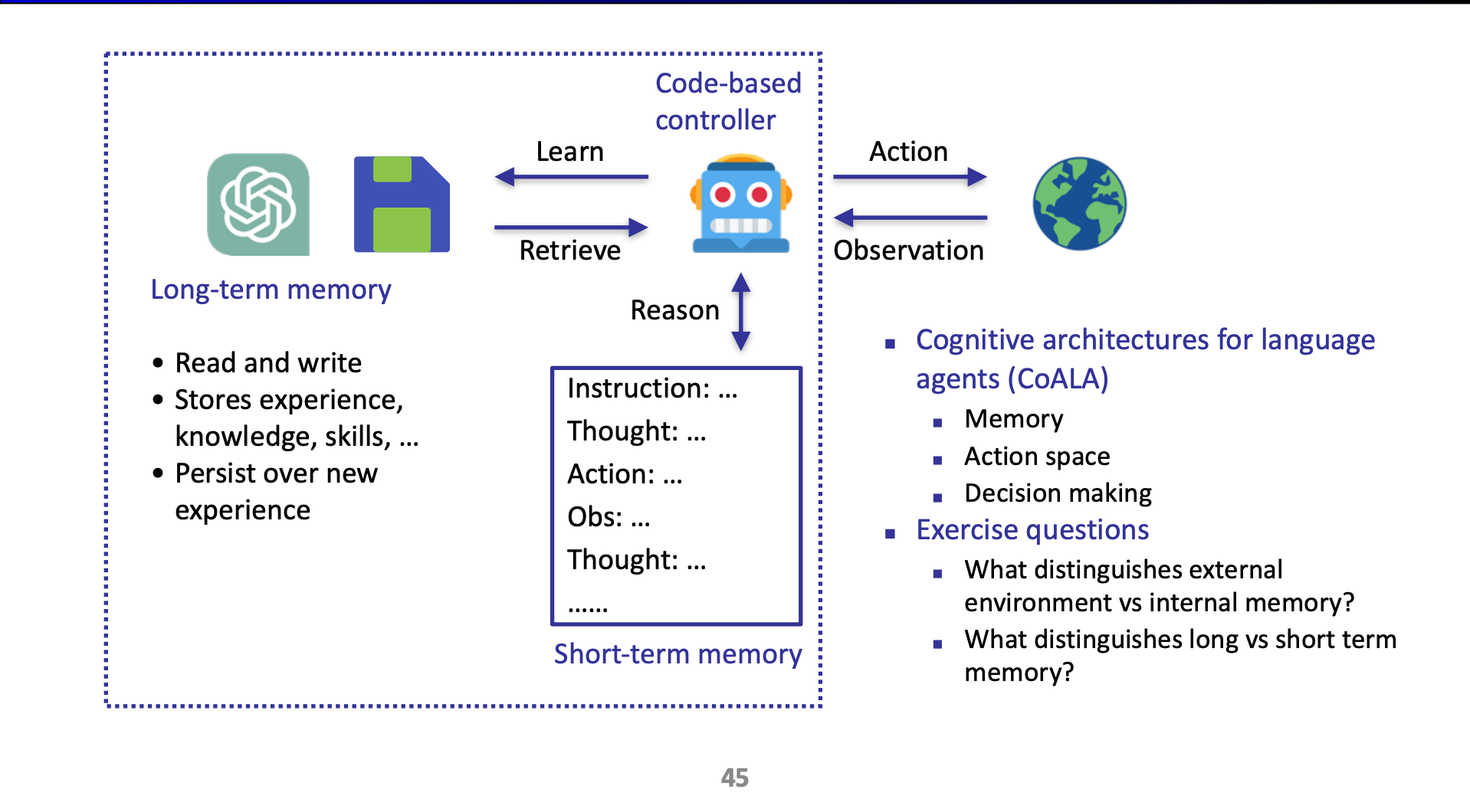 Code-based controller

Learn

Retrieve

Action

Observation

Long-term memory

Reason

• Read and write
• Stores experience, knowledge, skills, …
• Persist over new experience

Instruction: …
Thought: …
Action: …
Obs: …
Thought: …
……

Short-term memory

▪ Cognitive architectures for language agents (CoALA)
 ▪ Memory
 ▪ Action space
 ▪ Decision making
▪ Exercise questions
 ▪ What distinguishes external environment vs internal memory?
 ▪ What distinguishes long vs short term memory?

45